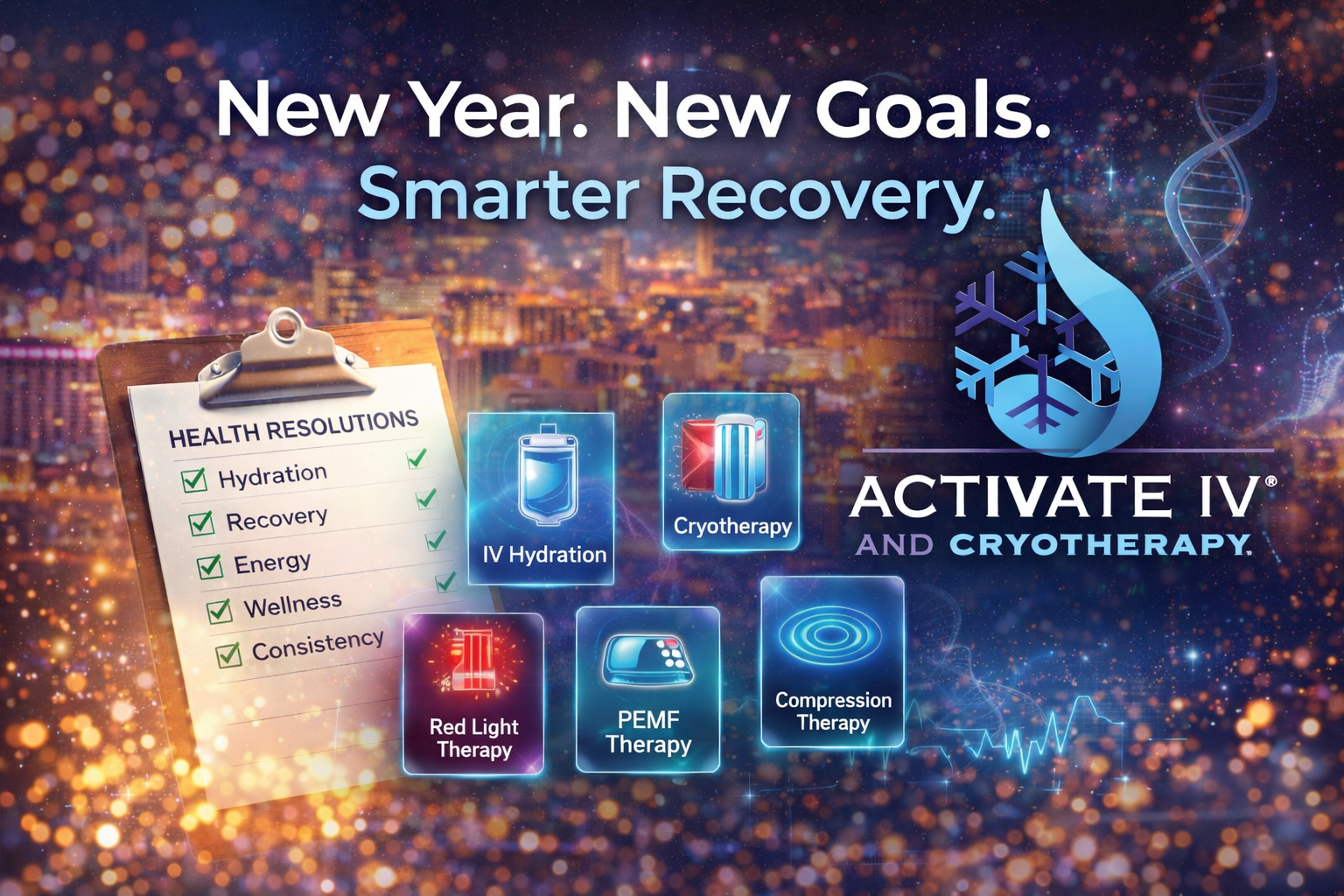 New Year. New Goals.
Smarter Recovery.

HEALTH RESOLUTIONS
Hydration
Recovery
Energy
Wellness
Consistency

IV Hydration
Cryotherapy
Red Light Therapy
PEMF Therapy
Compression Therapy

ACTIVATE IV®
AND CRYOTHERAPY.